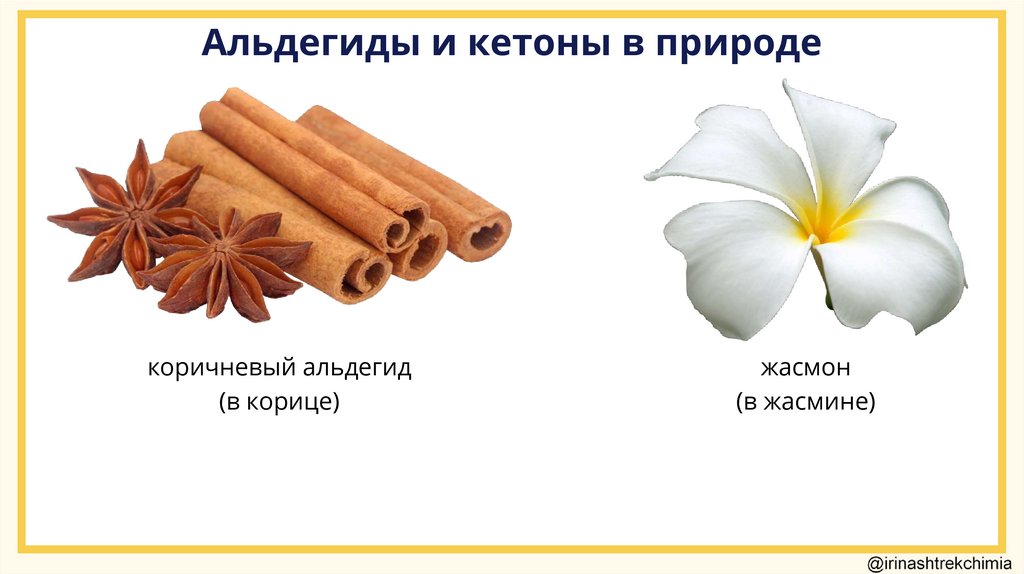 Альдегиды и кетоны в природе

коричневый альдегид
(в корице)

жасмон
(в жасмине)

@irinashtrekchimia